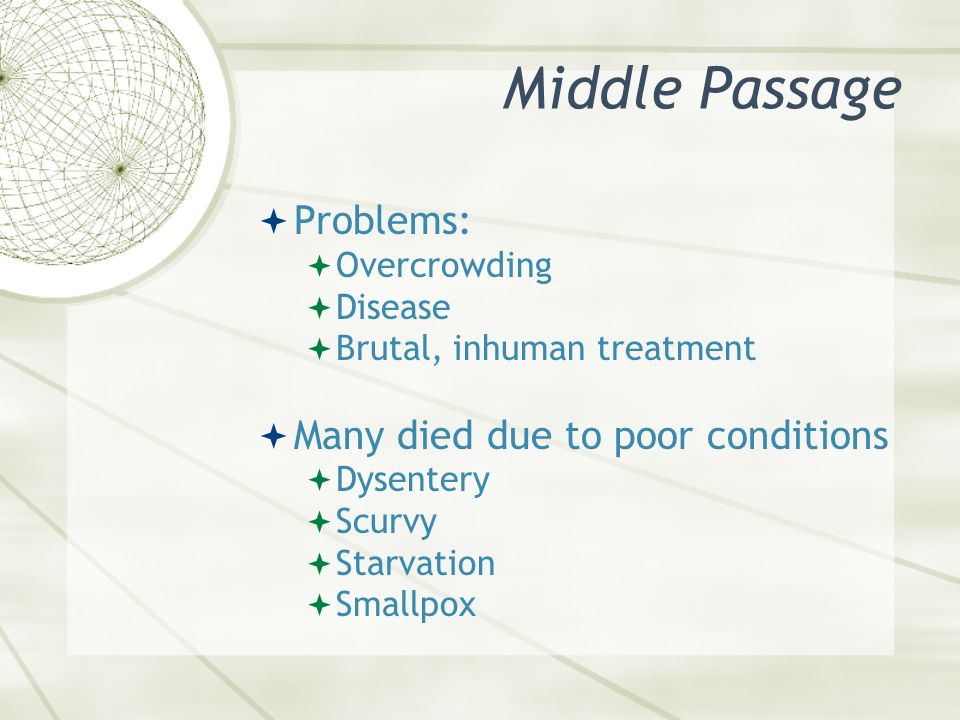 Middle Passage

Problems:
Overcrowding
Disease
Brutal, inhuman treatment

Many died due to poor conditions
Dysentery
Scurvy
Starvation
Smallpox